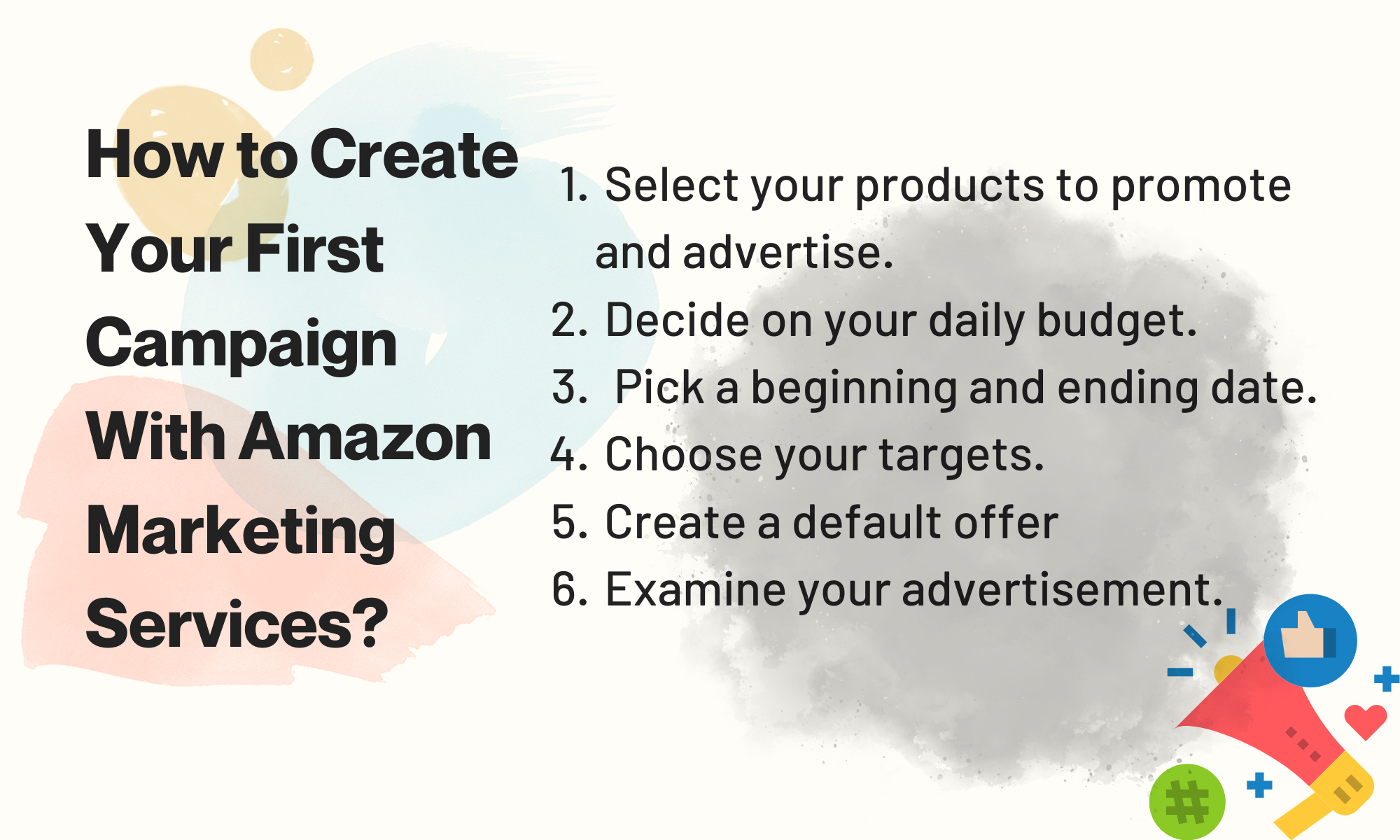 How to Create Your First Campaign With Amazon Marketing Services?

1. Select your products to promote and advertise.
2. Decide on your daily budget.
3. Pick a beginning and ending date.
4. Choose your targets.
5. Create a default offer
6. Examine your advertisement.

#